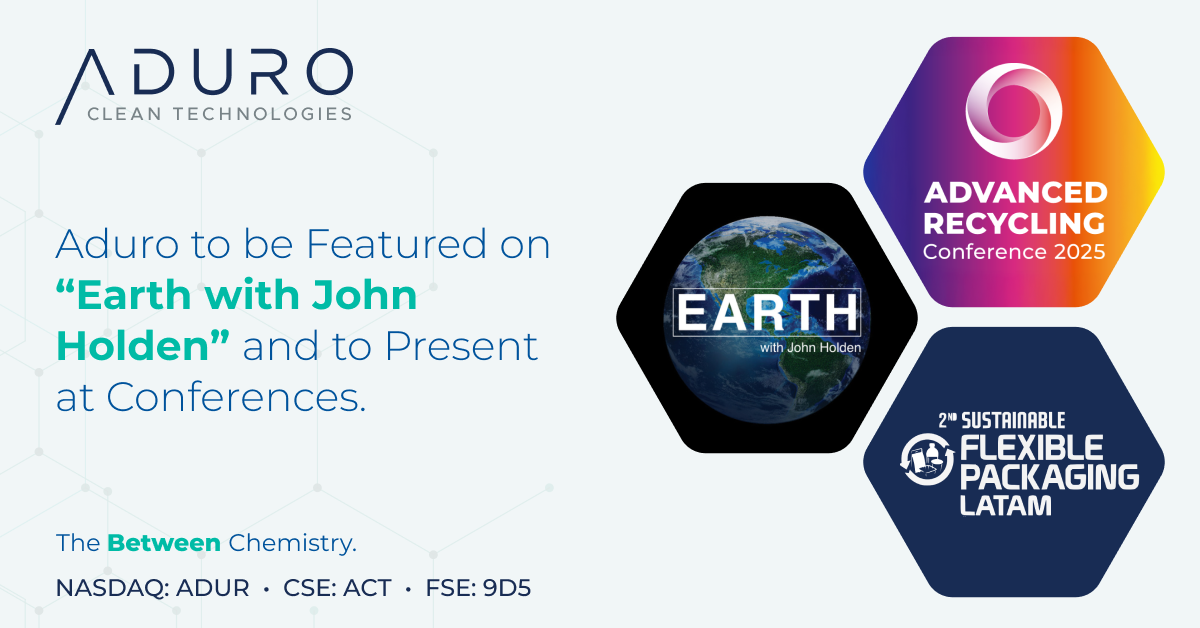 ADURO
CLEAN TECHNOLOGIES

Aduro to be Featured on "Earth with John Holden" and to Present at Conferences.

The Between Chemistry.

NASDAQ: ADUR • CSE: ACT • FSE: 9D5

EARTH
with John Holden

ADVANCED RECYCLING
Conference 2025

2ND SUSTAINABLE
FLEXIBLE PACKAGING
LATAM